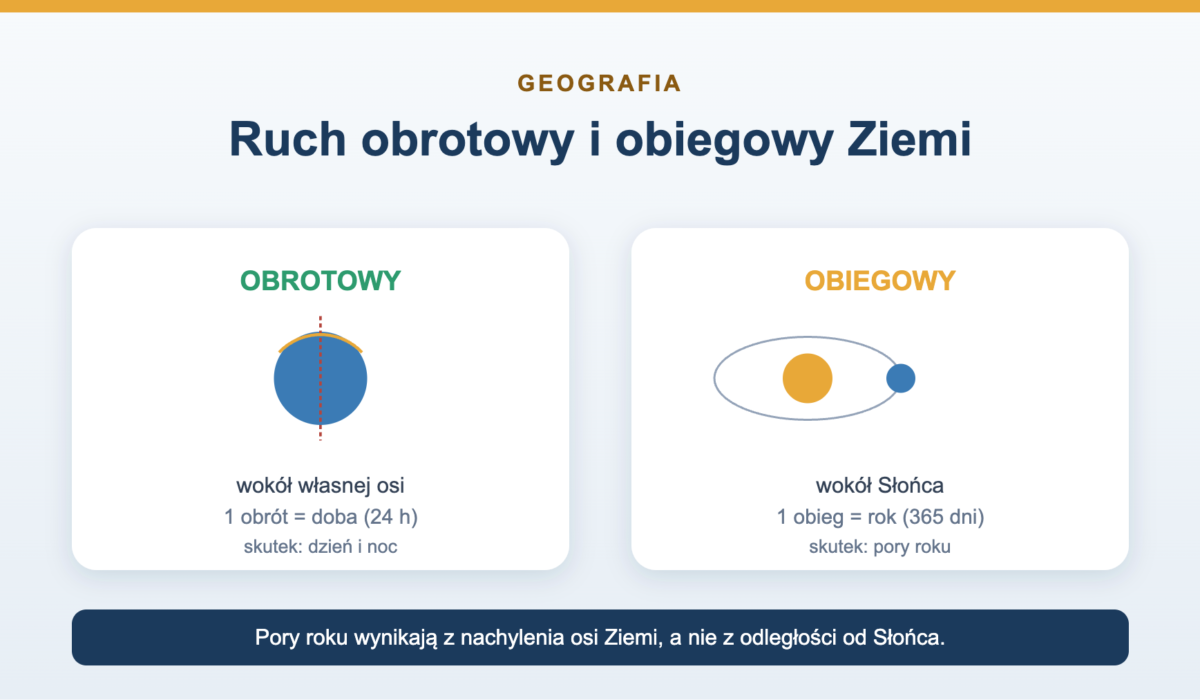 GEOGRAFIA

Ruch obrotowy i obiegowy Ziemi

OBROTOWY

wokół własnej osi
1 obrót = doba (24 h)
skutek: dzień i noc

OBIEGOWY

wokół Słońca
1 obieg = rok (365 dni)
skutek: pory roku

Pory roku wynikają z nachylenia osi Ziemi, a nie z odległości od Słońca.